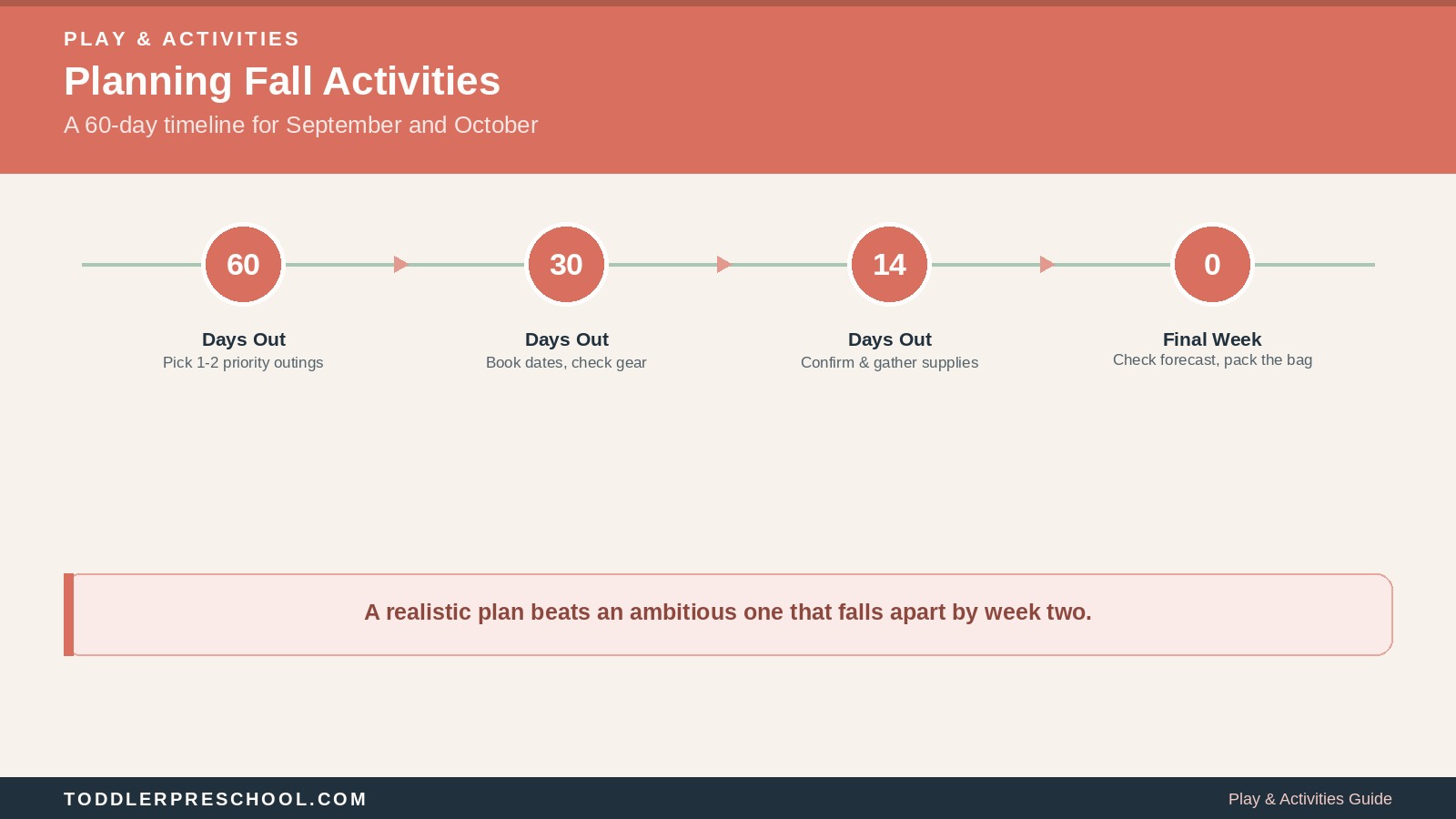 PLAY & ACTIVITIES

Planning Fall Activities

A 60-day timeline for September and October

60
Days Out
Pick 1-2 priority outings

30
Days Out
Book dates, check gear

14
Days Out
Confirm & gather supplies

0
Final Week
Check forecast, pack the bag

A realistic plan beats an ambitious one that falls apart by week two.

TODDLERPRESCHOOL.COM

Play & Activities Guide